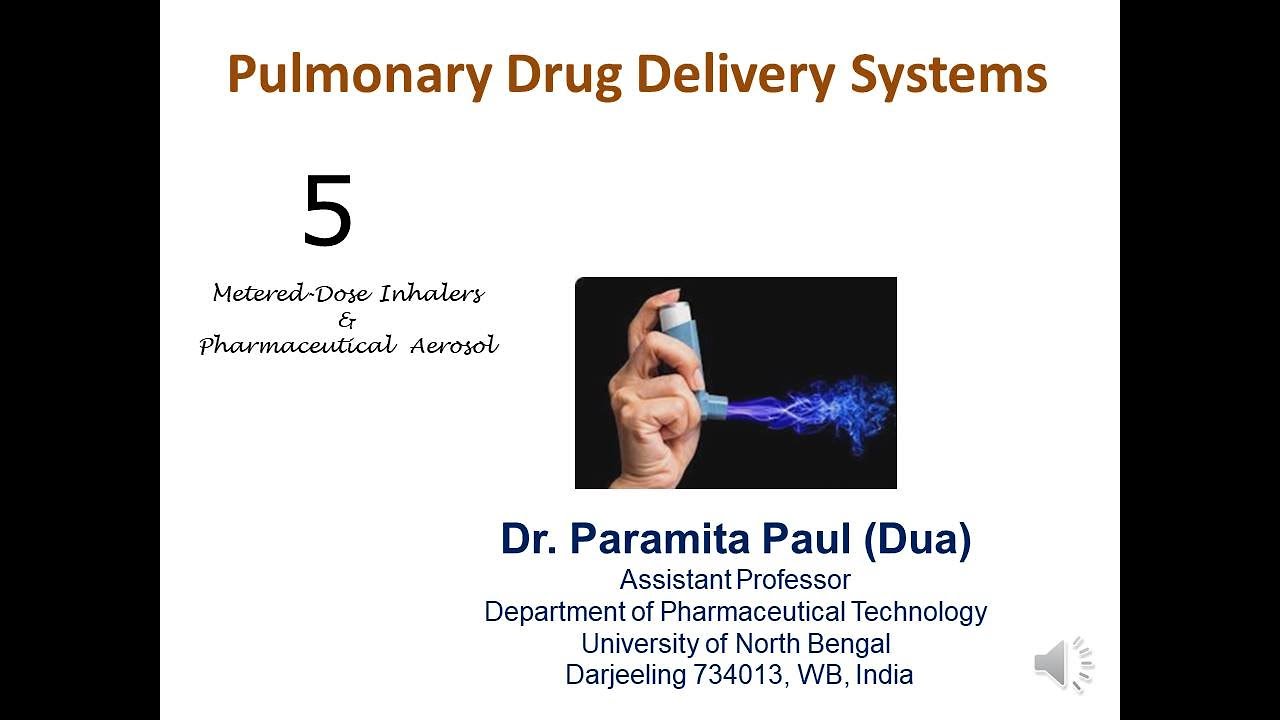 Pulmonary Drug Delivery Systems

5

Metered-Dose Inhalers
&
Pharmaceutical Aerosol

Dr. Paramita Paul (Dua)
Assistant Professor
Department of Pharmaceutical Technology
University of North Bengal
Darjeeling 734013, WB, India